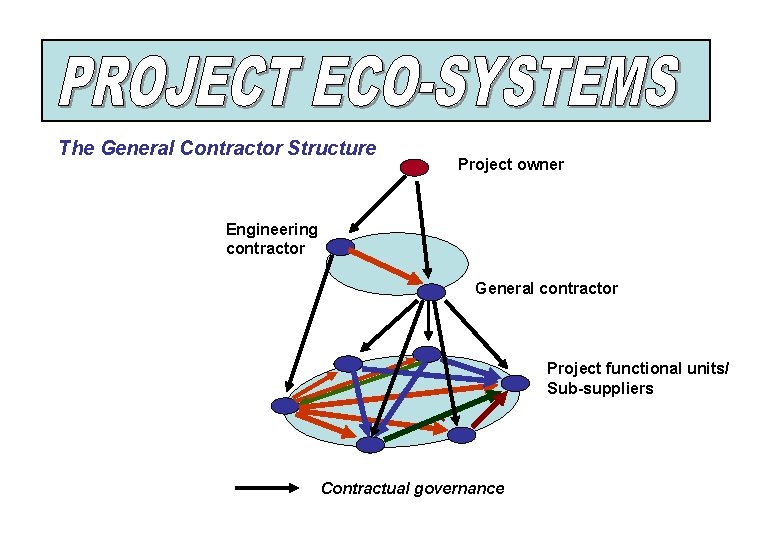 PROJECT ECO-SYSTEMS

The General Contractor Structure

Project owner

Engineering contractor

General contractor

Project functional units/ Sub-suppliers

Contractual governance